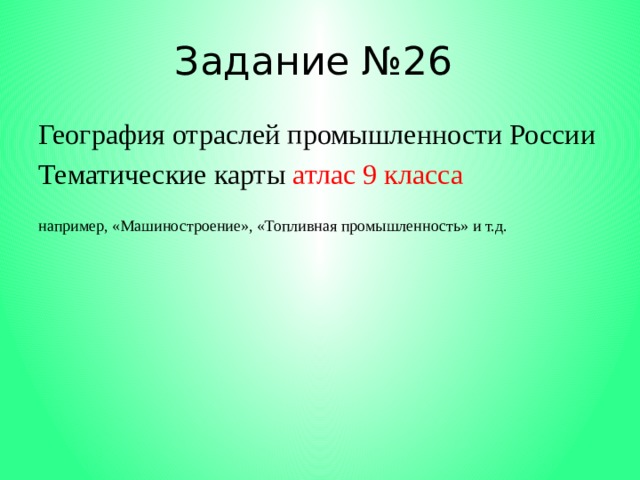 Задание №26

География отраслей промышленности России

Тематические карты атлас 9 класса

например, «Машиностроение», «Топливная промышленность» и т.д.